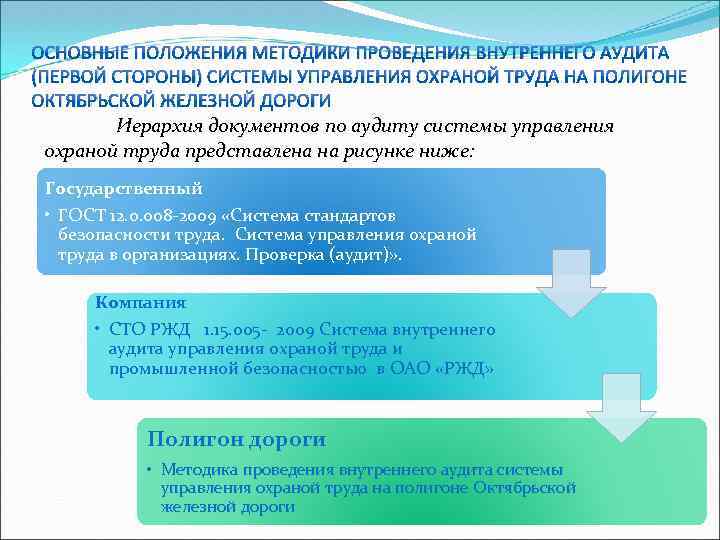 ОСНОВНЫЕ ПОЛОЖЕНИЯ МЕТОДИКИ ПРОВЕДЕНИЯ ВНУТРЕННЕГО АУДИТА (ПЕРВОЙ СТОРОНЫ) СИСТЕМЫ УПРАВЛЕНИЯ ОХРАНОЙ ТРУДА НА ПОЛИГОНЕ ОКТЯБРЬСКОЙ ЖЕЛЕЗНОЙ ДОРОГИ

Иерархия документов по аудиту системы управления охраной труда представлена на рисунке ниже:

Государственный

• ГОСТ 12.0.008-2009 «Система стандартов безопасности труда. Система управления охраной труда в организациях. Проверка (аудит)».

Компания

• СТО РЖД 1.15.005- 2009 Система внутреннего аудита управления охраной труда и промышленной безопасностью в ОАО «РЖД»

Полигон дороги

• Методика проведения внутреннего аудита системы управления охраной труда на полигоне Октябрьской железной дороги